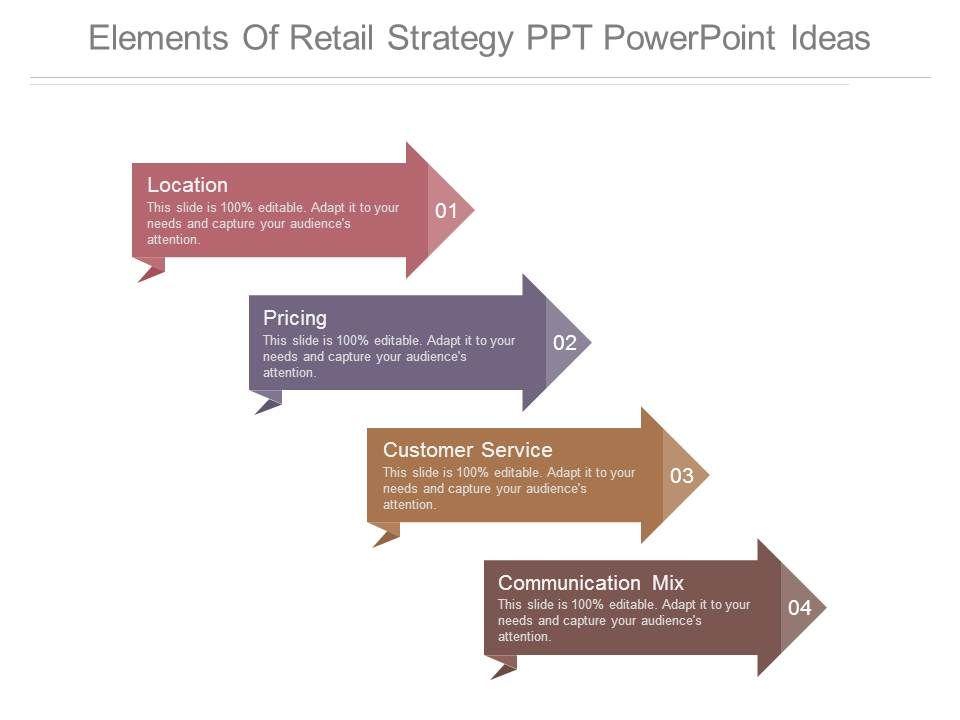 Elements Of Retail Strategy PPT PowerPoint Ideas

Location
This slide is 100% editable. Adapt it to your needs and capture your audience's attention.
01

Pricing
This slide is 100% editable. Adapt it to your needs and capture your audience's attention.
02

Customer Service
This slide is 100% editable. Adapt it to your needs and capture your audience's attention.
03

Communication Mix
This slide is 100% editable. Adapt it to your needs and capture your audience's attention.
04